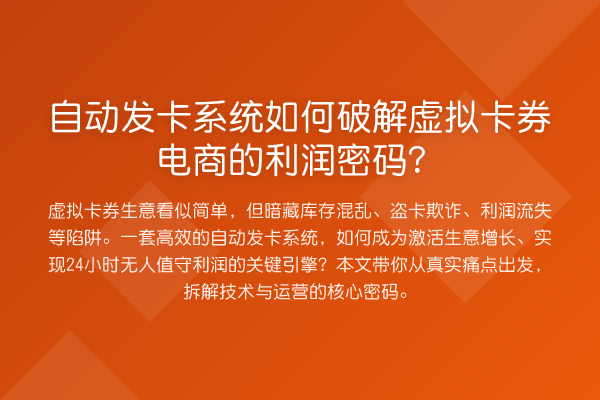 自动发卡系统如何破解虚拟卡券电商的利润密码?

虚拟卡券生意看似简单，但暗藏库存混乱、盗卡欺诈、利润流失等陷阱。一套高效的自动发卡系统，如何成为激活生意增长、实现24小时无人值守利润的关键引擎？本文带你从真实痛点出发，拆解技术与运营的核心密码。